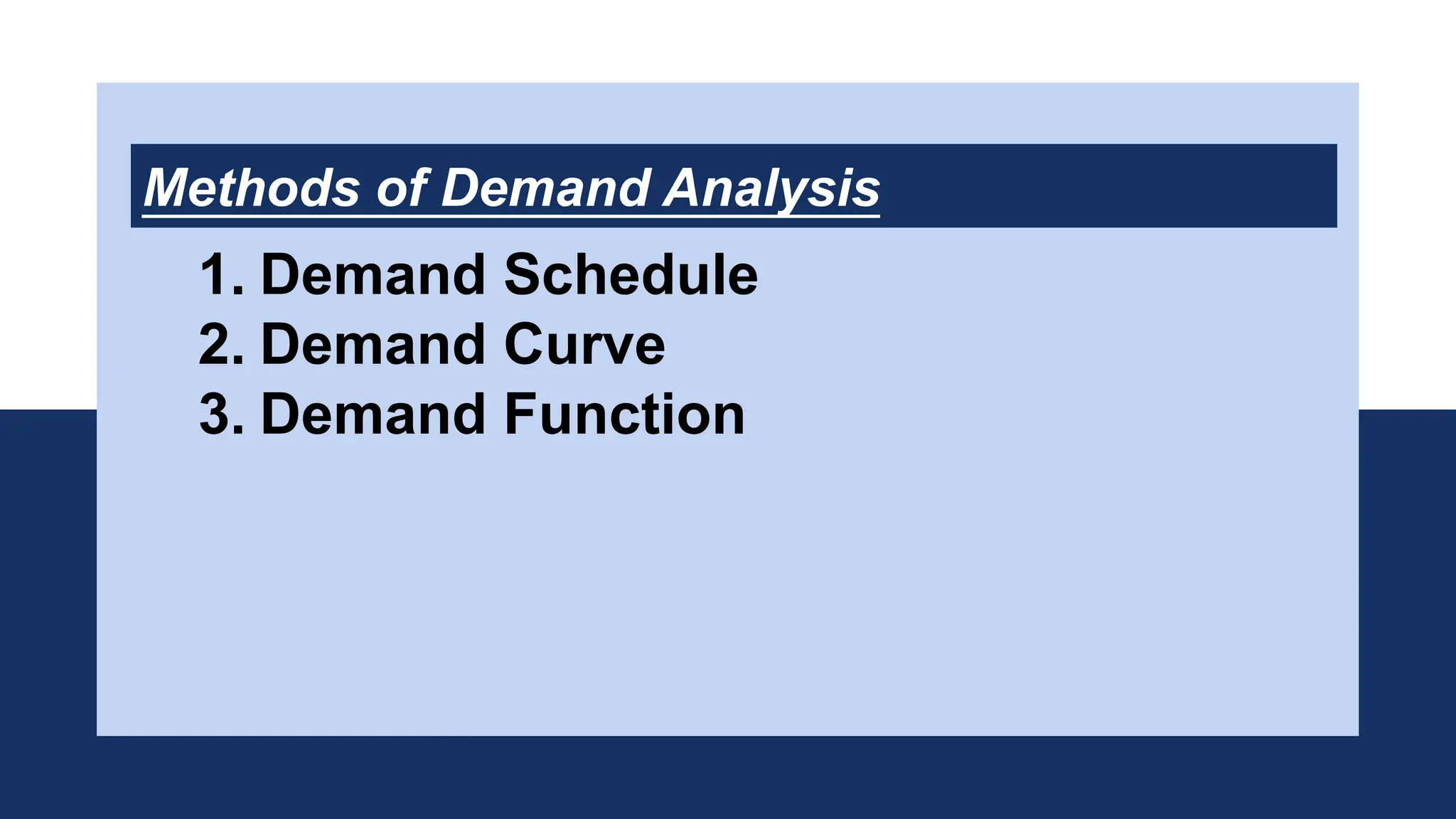 Methods of Demand Analysis

1. Demand Schedule
2. Demand Curve
3. Demand Function